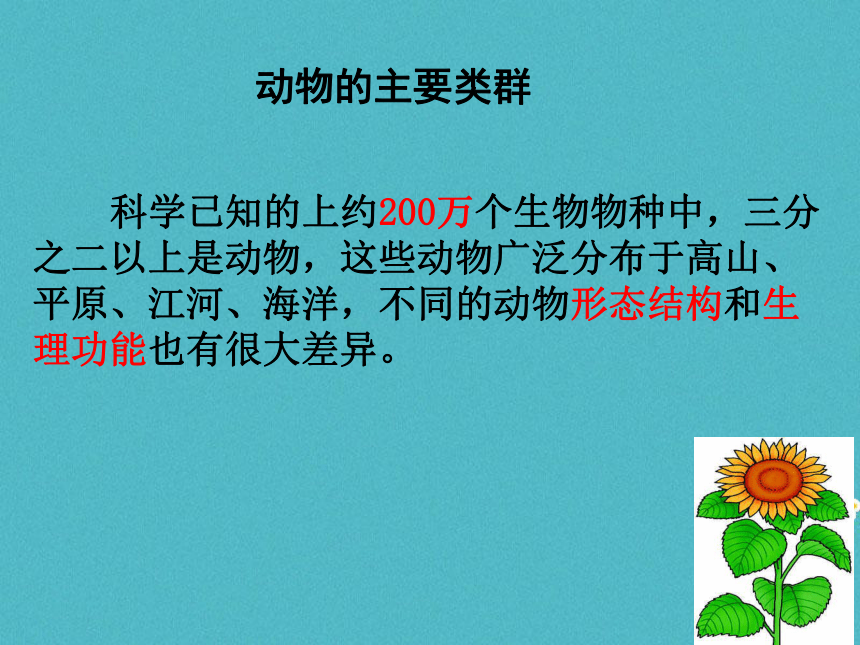 动物的主要类群

科学已知的上约200万个生物物种中，三分之二以上是动物，这些动物广泛分布于高山、平原、江河、海洋，不同的动物形态结构和生理功能也有很大差异。